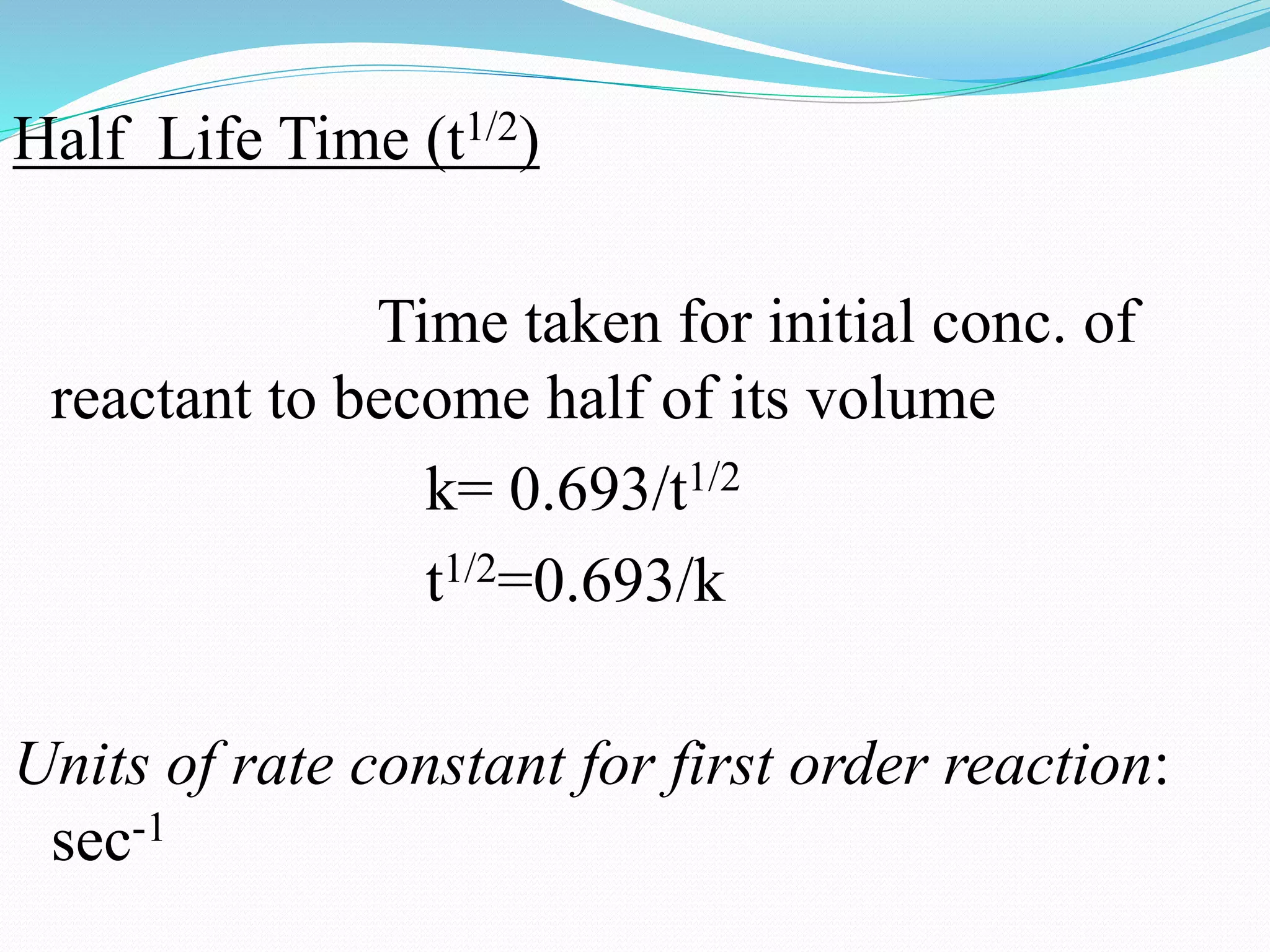 Half Life Time ($t^{1/2}$)

Time taken for initial conc. of reactant to become half of its volume

$k= 0.693/t^{1/2}$

$t^{1/2}=0.693/k$

Units of rate constant for first order reaction: $sec^{-1}$